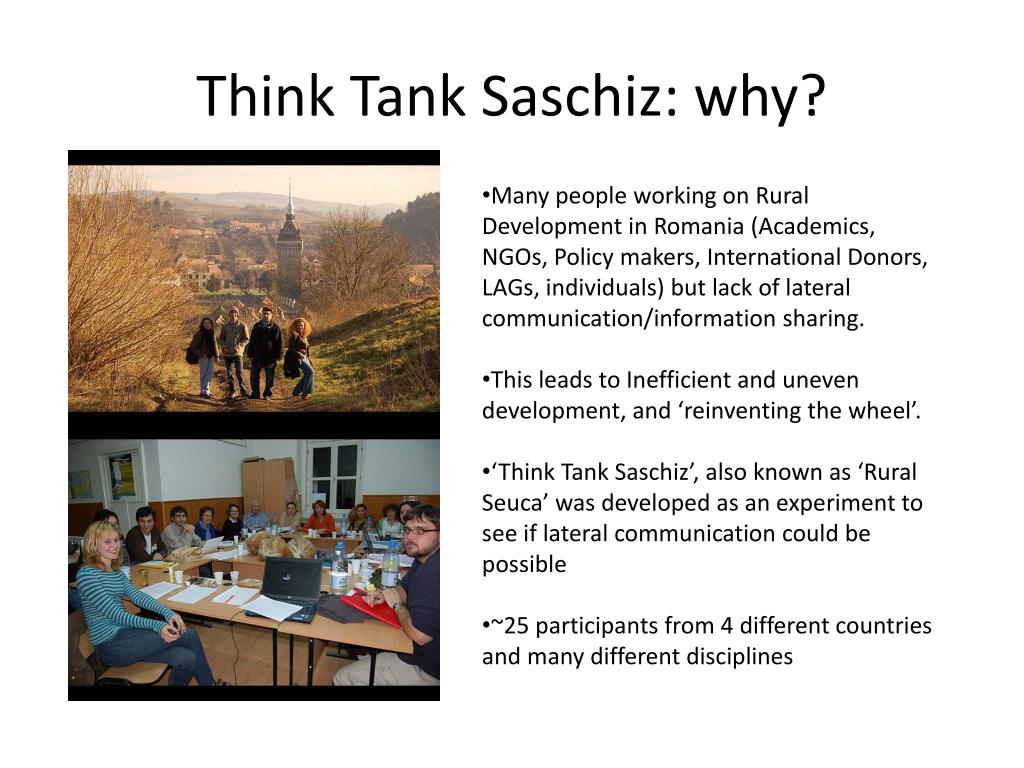 Think Tank Saschiz: why?

•Many people working on Rural Development in Romania (Academics, NGOs, Policy makers, International Donors, LAGs, individuals) but lack of lateral communication/information sharing.

•This leads to Inefficient and uneven development, and ‘reinventing the wheel’.

•‘Think Tank Saschiz’, also known as ‘Rural Seuca’ was developed as an experiment to see if lateral communication could be possible

•~25 participants from 4 different countries and many different disciplines